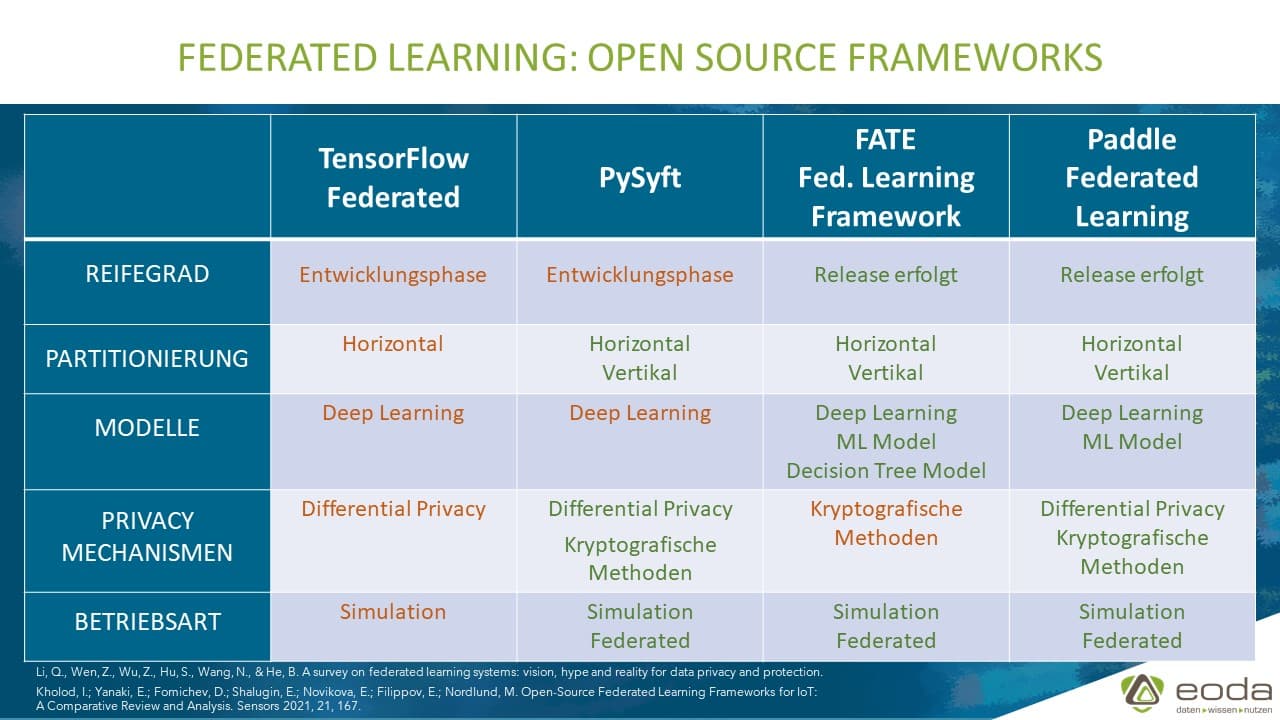 FEDERATED LEARNING: OPEN SOURCE FRAMEWORKS

| | TensorFlow Federated | PySyft | FATE Fed. Learning Framework | Paddle Federated Learning |
|---|---|---|---|---|
| REIFEGRAD | Entwicklungsphase | Entwicklungsphase | Release erfolgt | Release erfolgt |
| PARTITIONIERUNG | Horizontal | Horizontal Vertikal | Horizontal Vertikal | Horizontal Vertikal |
| MODELLE | Deep Learning | Deep Learning | Deep Learning ML Model Decision Tree Model | Deep Learning ML Model |
| PRIVACY MECHANISMEN | Differential Privacy | Differential Privacy Kryptografische Methoden | Kryptografische Methoden | Differential Privacy Kryptografische Methoden |
| BETRIEBSART | Simulation | Simulation Federated | Simulation Federated | Simulation Federated |

Li, Q., Wen, Z., Wu, Z., Hu, S., Wang, N., & He, B. A survey on federated learning systems: vision, hype and reality for data privacy and protection.
Kholod, I.; Yanaki, E.; Fomichev, D.; Shalugin, E.; Novikova, E.; Filippov, E.; Nordlund, M. Open-Source Federated Learning Frameworks for IoT: A Comparative Review and Analysis. Sensors 2021, 21, 167.

eoda
daten • wissen • nutzen